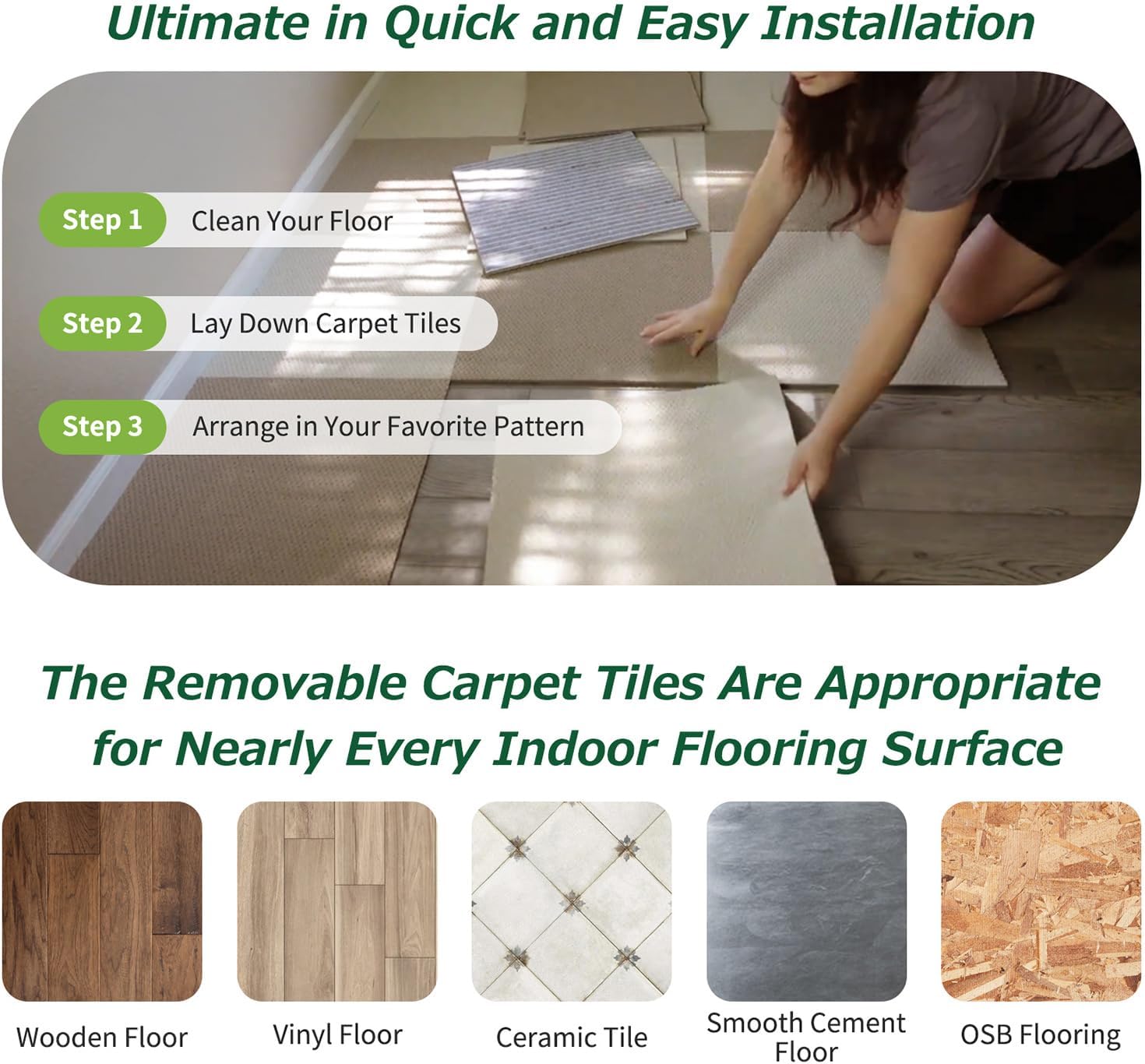 Ultimate in Quick and Easy Installation

Step 1 Clean Your Floor

Step 2 Lay Down Carpet Tiles

Step 3 Arrange in Your Favorite Pattern

The Removable Carpet Tiles Are Appropriate for Nearly Every Indoor Flooring Surface

Wooden Floor

Vinyl Floor

Ceramic Tile

Smooth Cement Floor

OSB Flooring